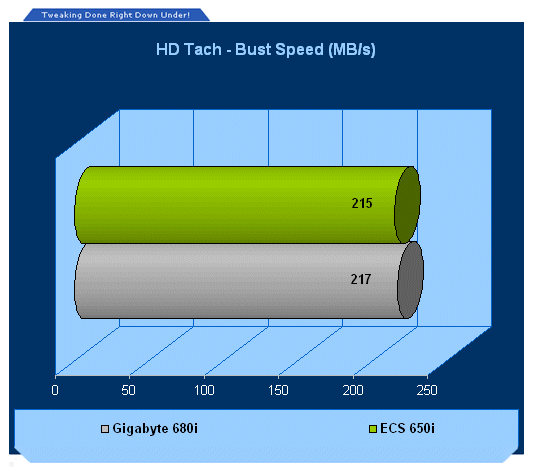 Tweaking Done Right Down Under!

HD Tach - Bust Speed (MB/s)

215

217

0
50
100
150
200
250

Gigabyte 680i
ECS 650i